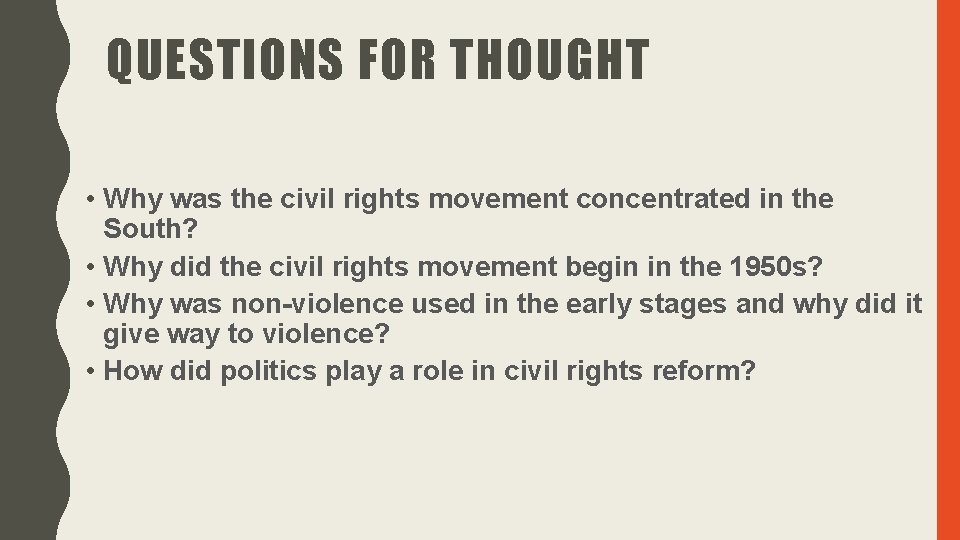 QUESTIONS FOR THOUGHT

• Why was the civil rights movement concentrated in the South?
• Why did the civil rights movement begin in the 1950s?
• Why was non-violence used in the early stages and why did it give way to violence?
• How did politics play a role in civil rights reform?